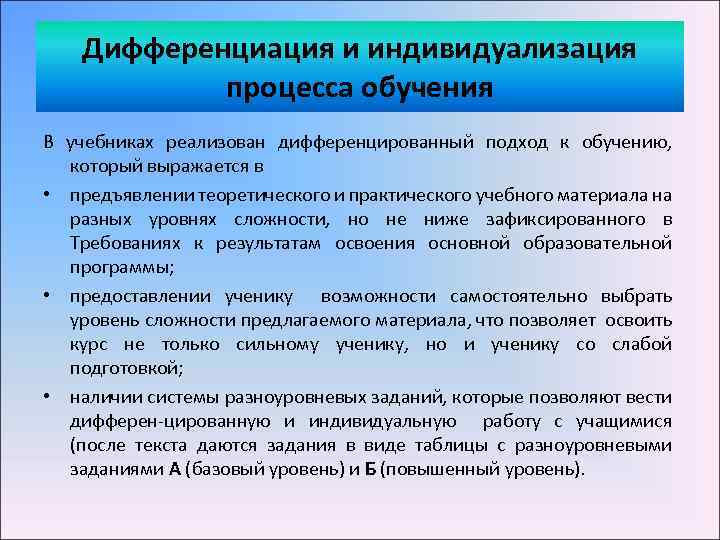 Дифференциация и индивидуализация процесса обучения

В учебниках реализован дифференцированный подход к обучению, который выражается в

• предъявлении теоретического и практического учебного материала на разных уровнях сложности, но не ниже зафиксированного в Требованиях к результатам освоения основной образовательной программы;

• предоставлении ученику возможности самостоятельно выбрать уровень сложности предлагаемого материала, что позволяет освоить курс не только сильному ученику, но и ученику со слабой подготовкой;

• наличии системы разноуровневых заданий, которые позволяют вести дифферен-цированную и индивидуальную работу с учащимися (после текста даются задания в виде таблицы с разноуровневыми заданиями А (базовый уровень) и Б (повышенный уровень).